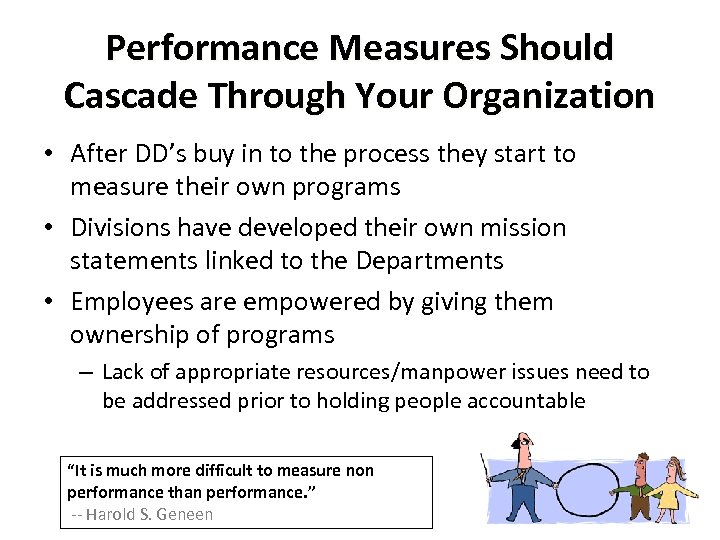 Performance Measures Should Cascade Through Your Organization

• After DD's buy in to the process they start to measure their own programs

• Divisions have developed their own mission statements linked to the Departments

• Employees are empowered by giving them ownership of programs

– Lack of appropriate resources/manpower issues need to be addressed prior to holding people accountable

"It is much more difficult to measure non performance than performance."
-- Harold S. Geneen